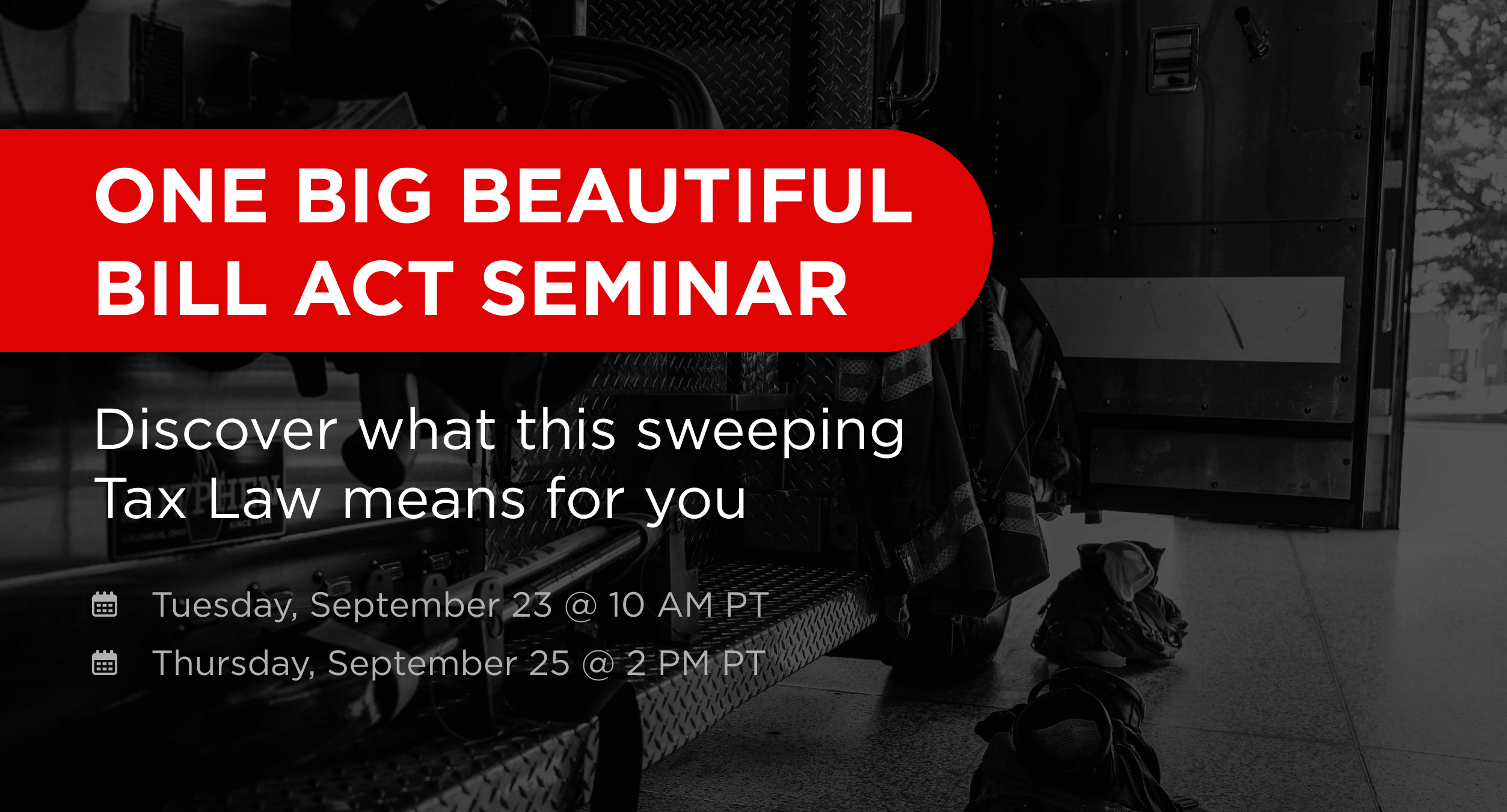 ONE BIG BEAUTIFUL BILL ACT SEMINAR

Discover what this sweeping Tax Law means for you

Tuesday, September 23 @ 10 AM PT
Thursday, September 25 @ 2 PM PT